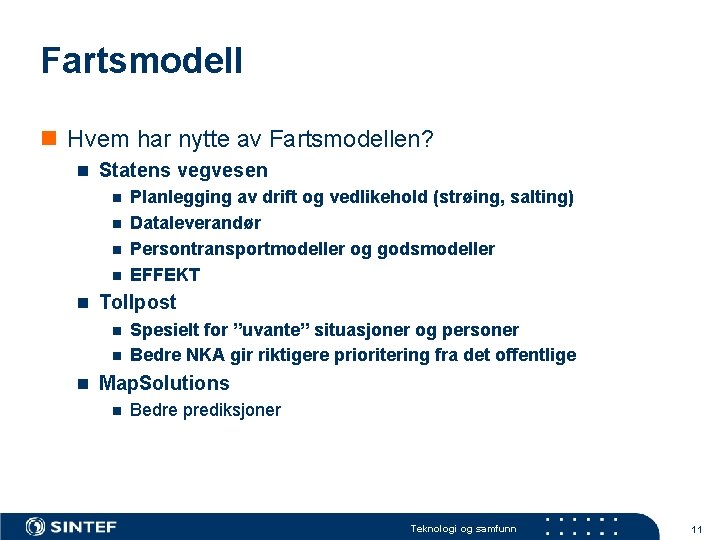 Fartsmodell

Hvem har nytte av Fartsmodellen?

Statens vegvesen

Planlegging av drift og vedlikehold (strøing, salting)

Dataleverandør

Persontransportmodeller og godsmodeller

EFFEKT

Tollpost

Spesielt for ”uvante” situasjoner og personer

Bedre NKA gir riktigere prioritering fra det offentlige

MapSolutions

Bedre prediksjoner

SINTEF

Teknologi og samfunn

11